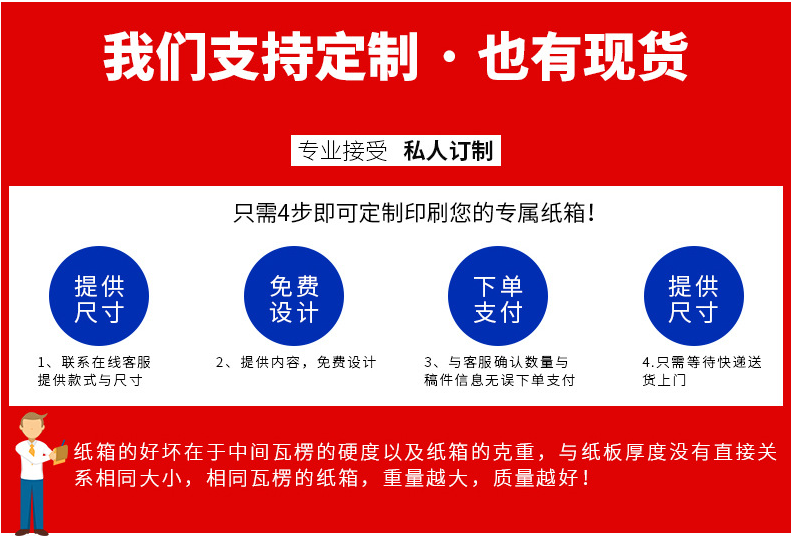 我们支持定制 · 也有现货

专业接受 私人订制

只需4步即可定制印刷您的专属纸箱!

提供尺寸

1、联系在线客服提供款式与尺寸

免费设计

2、提供内容，免费设计

下单支付

3、与客服确认数量与稿件信息无误下单支付

提供尺寸

4.只需等待快递送货上门

纸箱的好坏在于中间瓦楞的硬度以及纸箱的克重，与纸板厚度没有直接关系相同大小，相同瓦楞的纸箱，重量越大，质量越好!